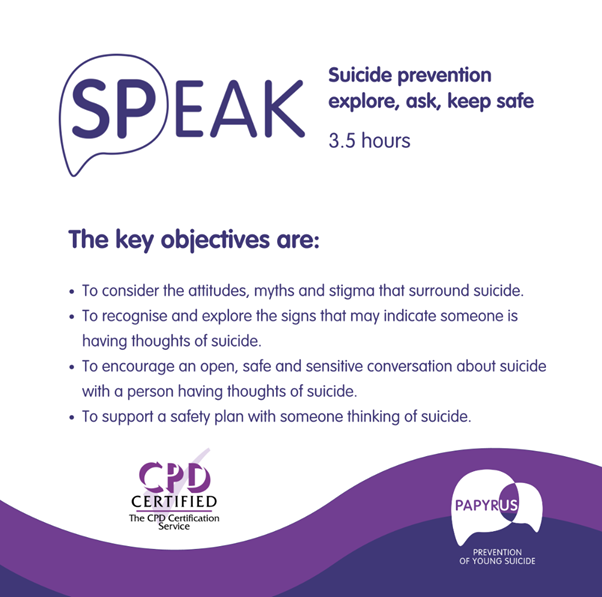 SPEAK

Suicide prevention explore, ask, keep safe

3.5 hours

The key objectives are:

• To consider the attitudes, myths and stigma that surround suicide.
• To recognise and explore the signs that may indicate someone is having thoughts of suicide.
• To encourage an open, safe and sensitive conversation about suicide with a person having thoughts of suicide.
• To support a safety plan with someone thinking of suicide.

CPD CERTIFIED
The CPD Certification Service

PAPYRUS
PREVENTION OF YOUNG SUICIDE